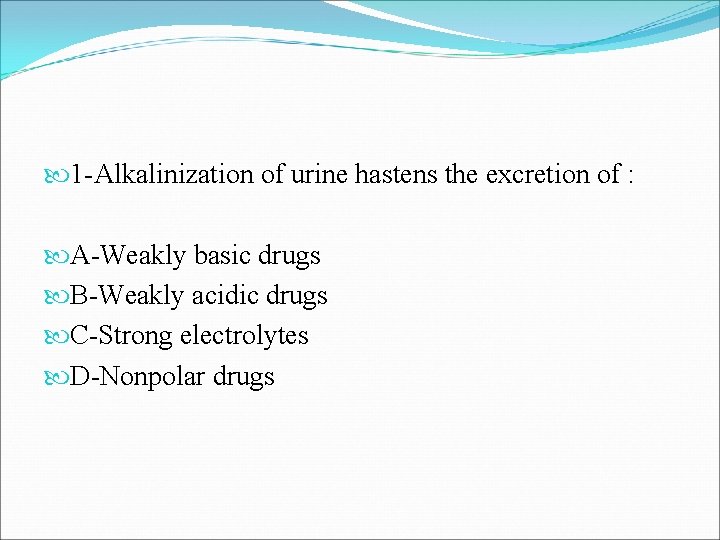 1-Alkalinization of urine hastens the excretion of :

A-Weakly basic drugs
B-Weakly acidic drugs
C-Strong electrolytes
D-Nonpolar drugs